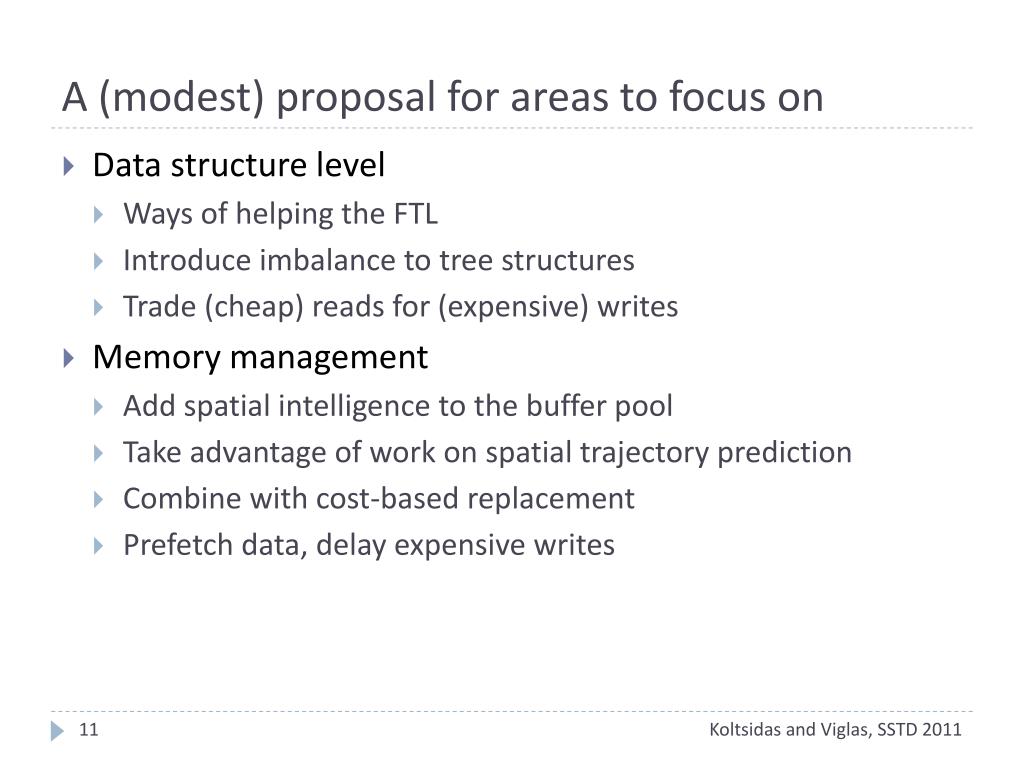 A (modest) proposal for areas to focus on

Data structure level
Ways of helping the FTL
Introduce imbalance to tree structures
Trade (cheap) reads for (expensive) writes

Memory management
Add spatial intelligence to the buffer pool
Take advantage of work on spatial trajectory prediction
Combine with cost-based replacement
Prefetch data, delay expensive writes

11

Koltsidas and Viglas, SSTD 2011